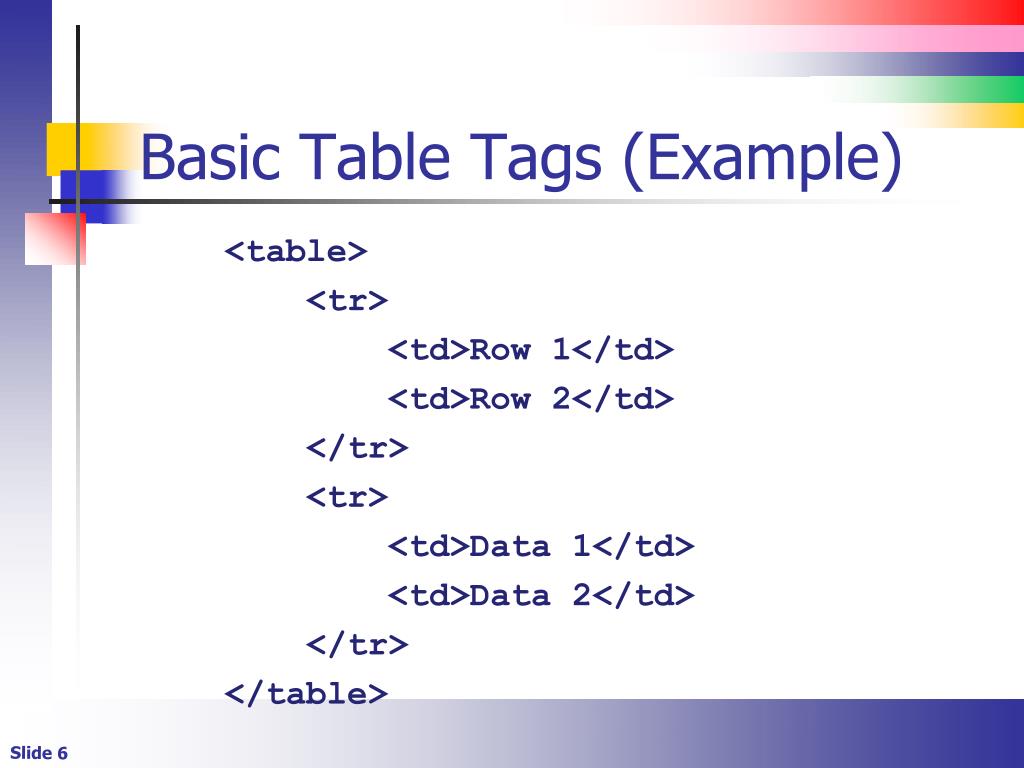 Basic Table Tags (Example)

<table>
<tr>
<td>Row 1</td>
<td>Row 2</td>
</tr>
<tr>
<td>Data 1</td>
<td>Data 2</td>
</tr>
</table>

Slide 6